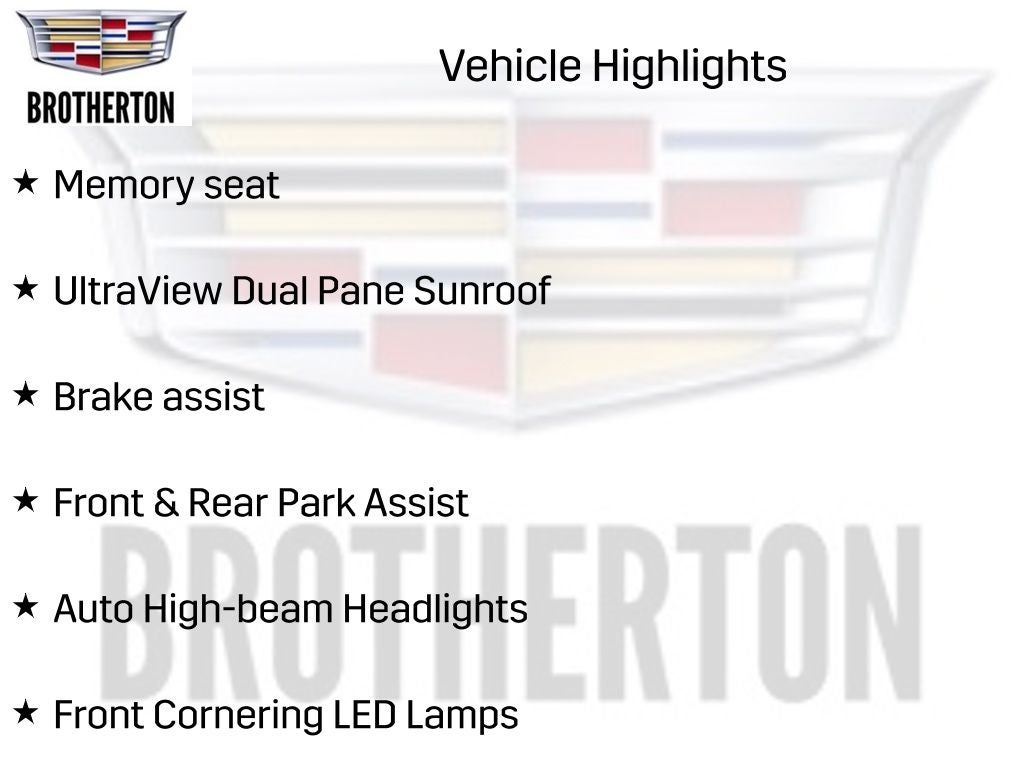 BROTHERTON

Vehicle Highlights

★ Memory seat

★ UltraView Dual Pane Sunroof

★ Brake assist

★ Front & Rear Park Assist

★ Auto High-beam Headlights

★ Front Cornering LED Lamps

BROTHERTON